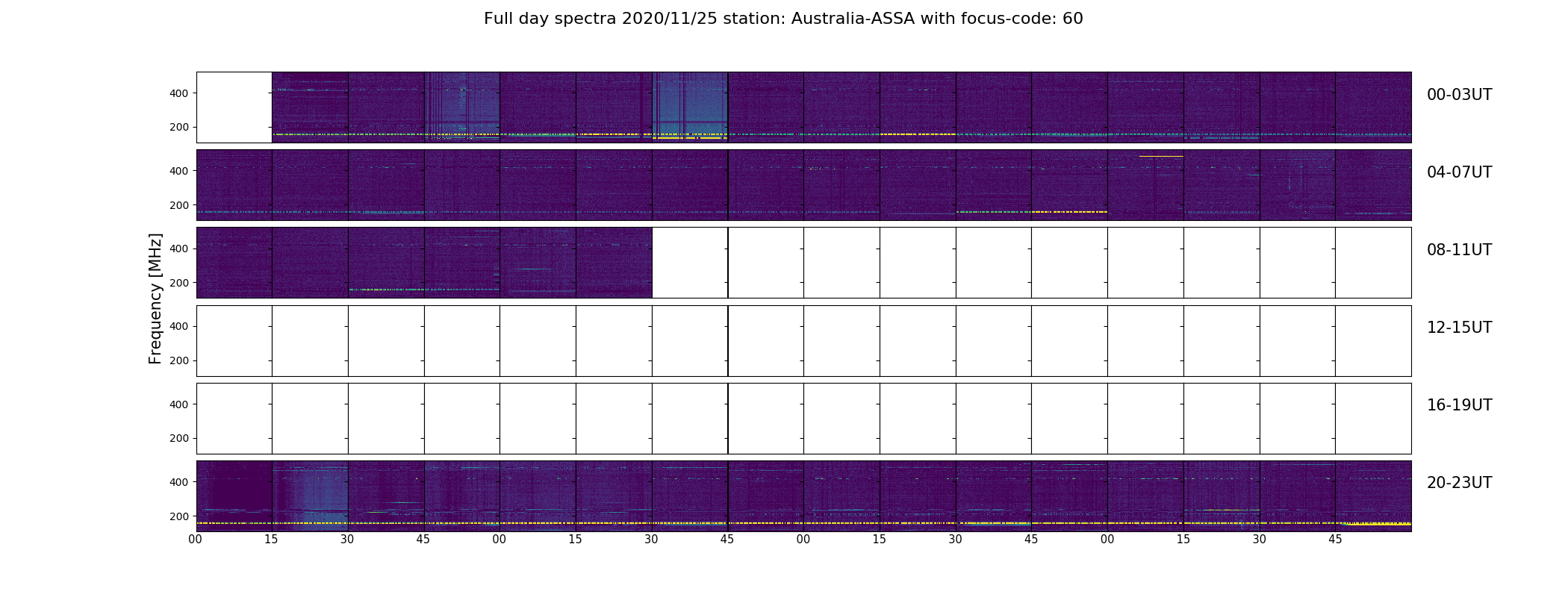 Full day spectra 2020/11/25 station: Australia-ASSA with focus-code: 60

Frequency [MHz]

400
200
00-03UT

400
200
04-07UT

400
200
08-11UT

400
200
12-15UT

400
200
16-19UT

400
200
20-23UT

00 15 30 45 00 15 30 45 00 15 30 45 00 15 30 45